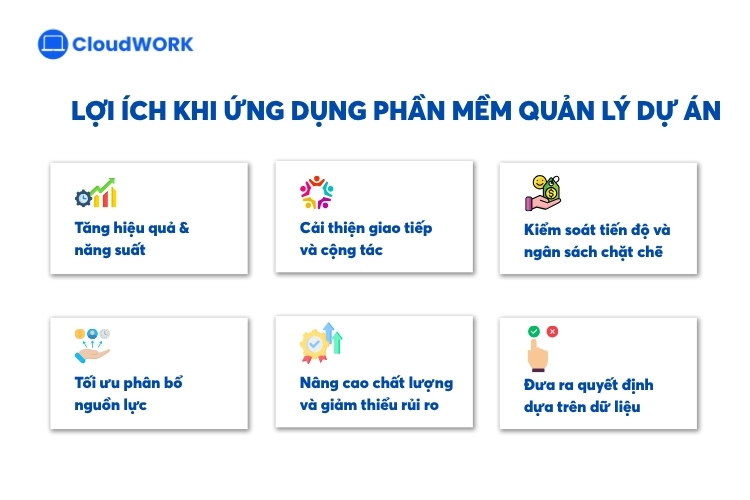 CloudWORK

LỢI ÍCH KHI ỨNG DỤNG PHẦN MỀM QUẢN LÝ DỰ ÁN

Tăng hiệu quả & năng suất

Cải thiện giao tiếp và cộng tác

Kiểm soát tiến độ và ngân sách chặt chẽ

Tối ưu phân bổ nguồn lực

Nâng cao chất lượng và giảm thiểu rủi ro

Đưa ra quyết định dựa trên dữ liệu